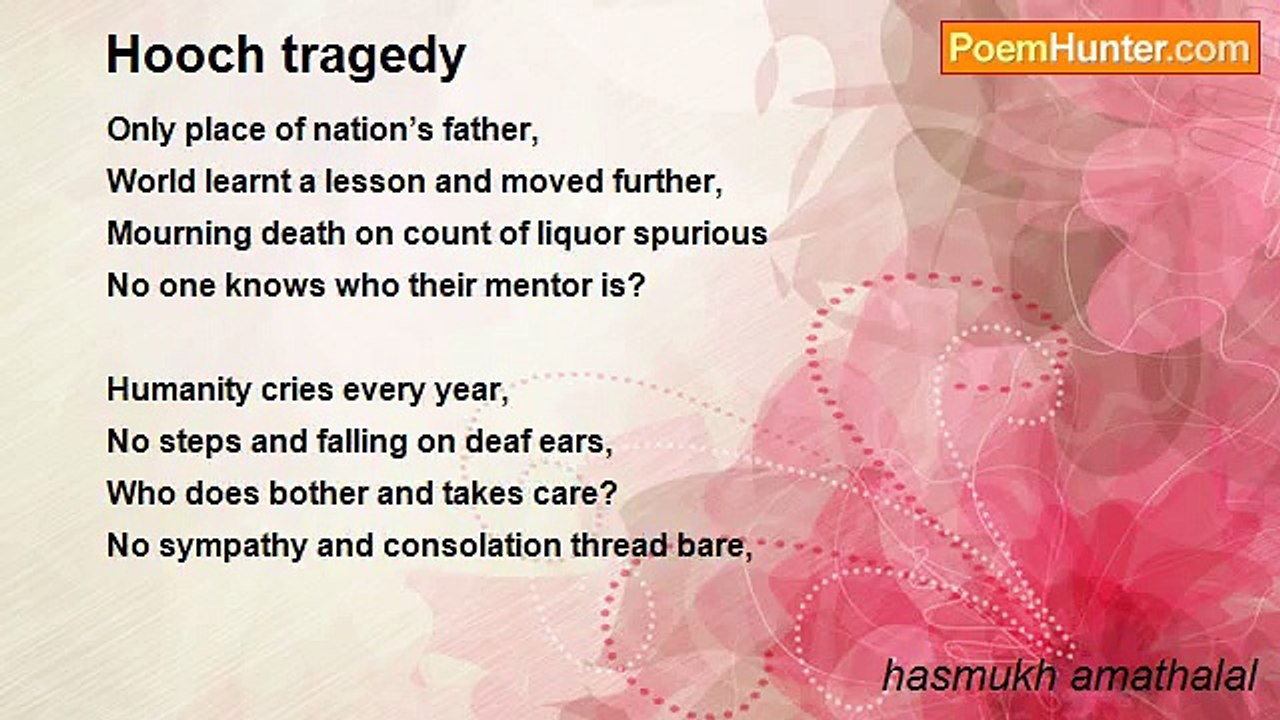 Hooch tragedy

PoemHunter.com

Only place of nation’s father,
World learnt a lesson and moved further,
Mourning death on count of liquor spurious
No one knows who their mentor is?

Humanity cries every year,
No steps and falling on deaf ears,
Who does bother and takes care?
No sympathy and consolation thread bare,

hasmukh amathalal